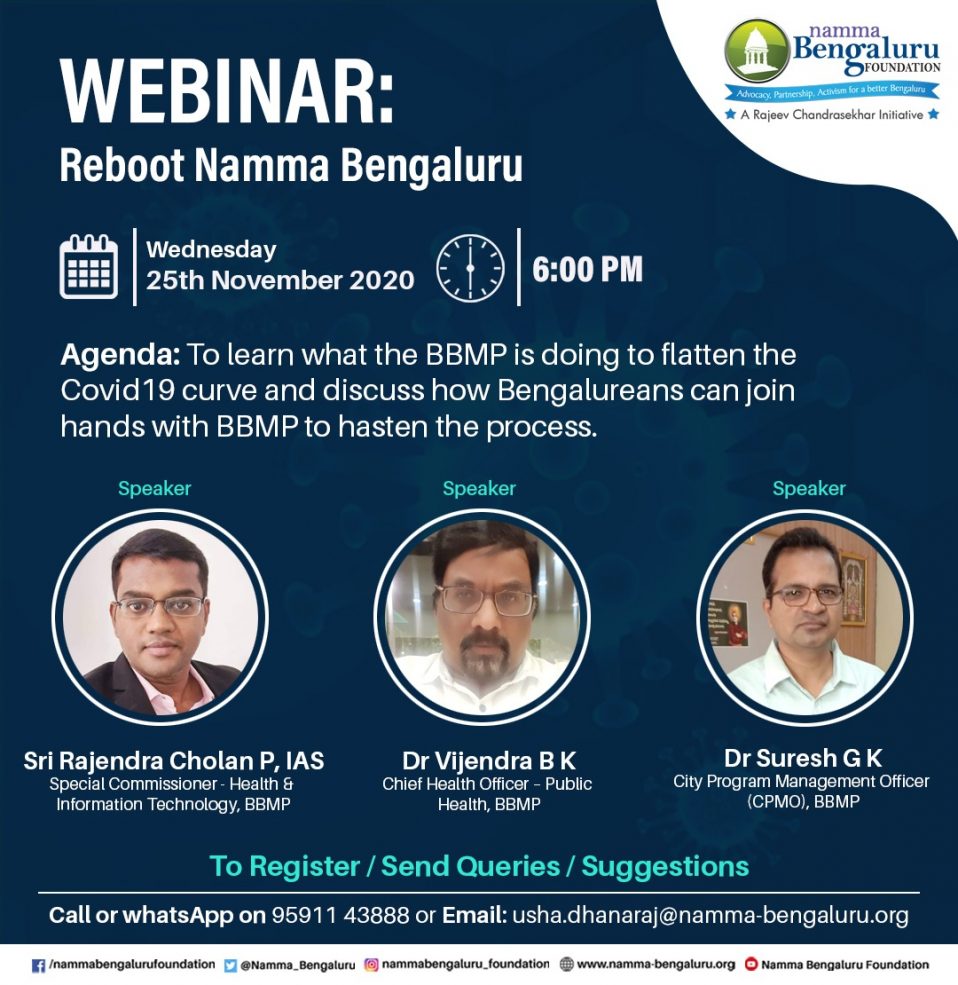 namma
Bengaluru
FOUNDATION
Advocacy, Partnership, Activism for a better Bengaluru
A Rajeev Chandrasekhar Initiative

WEBINAR:
Reboot Namma Bengaluru

Wednesday
25th November 2020

6:00 PM

Agenda: To learn what the BBMP is doing to flatten the Covid19 curve and discuss how Bengalureans can join hands with BBMP to hasten the process.

Speaker
Sri Rajendra Cholan P, IAS
Special Commissioner - Health & Information Technology, BBMP

Speaker
Dr Vijendra B K
Chief Health Officer – Public Health, BBMP

Speaker
Dr Suresh G K
City Program Management Officer (CPMO), BBMP

To Register / Send Queries / Suggestions

Call or whatsApp on 95911 43888 or Email: usha.dhanaraj@namma-bengaluru.org

/nammabengalurufoundation @Namma_Bengaluru nammabengaluru_foundation www.namma-bengaluru.org Namma Bengaluru Foundation